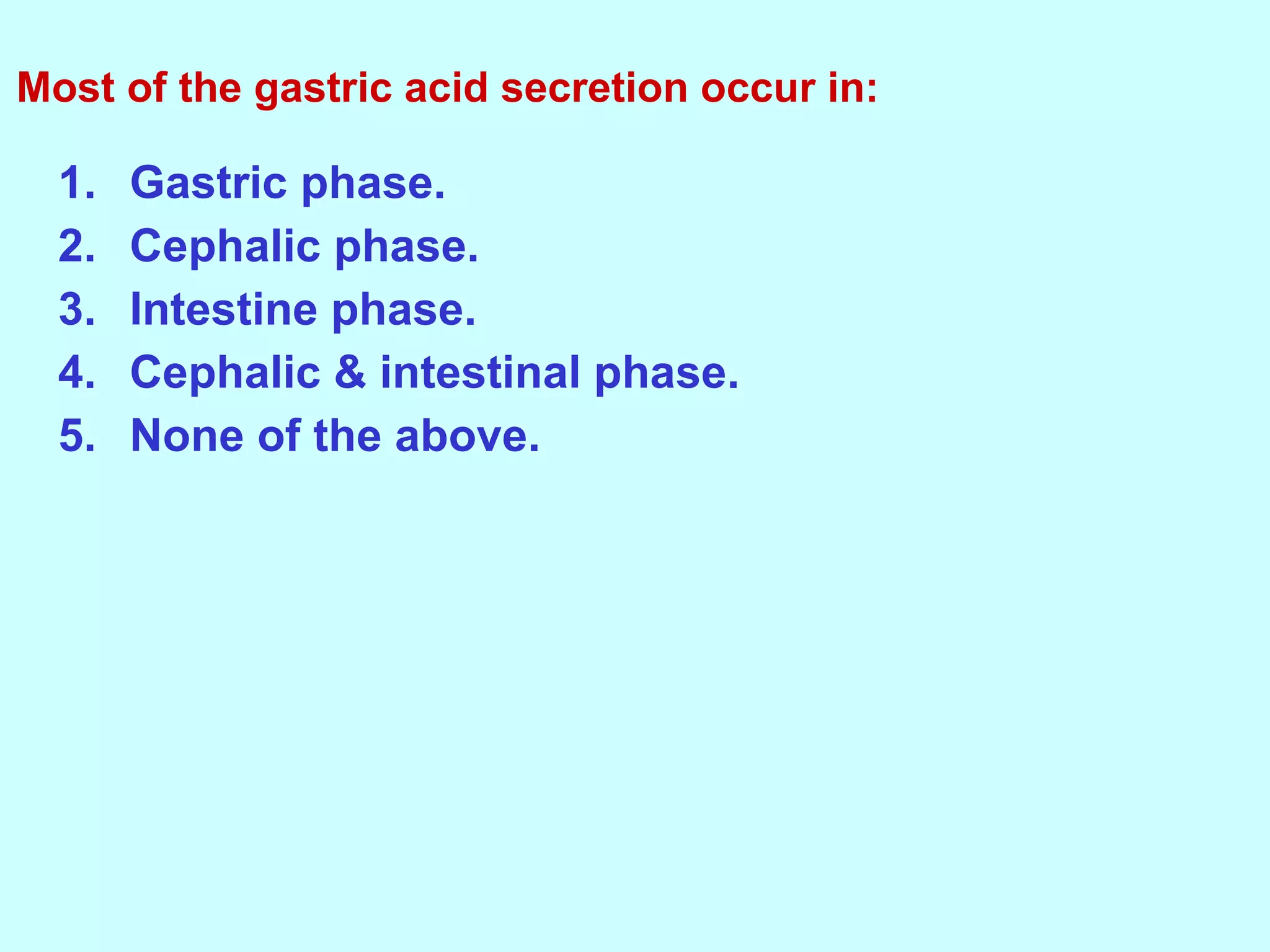 Most of the gastric acid secretion occur in:

1. Gastric phase.
2. Cephalic phase.
3. Intestine phase.
4. Cephalic & intestinal phase.
5. None of the above.